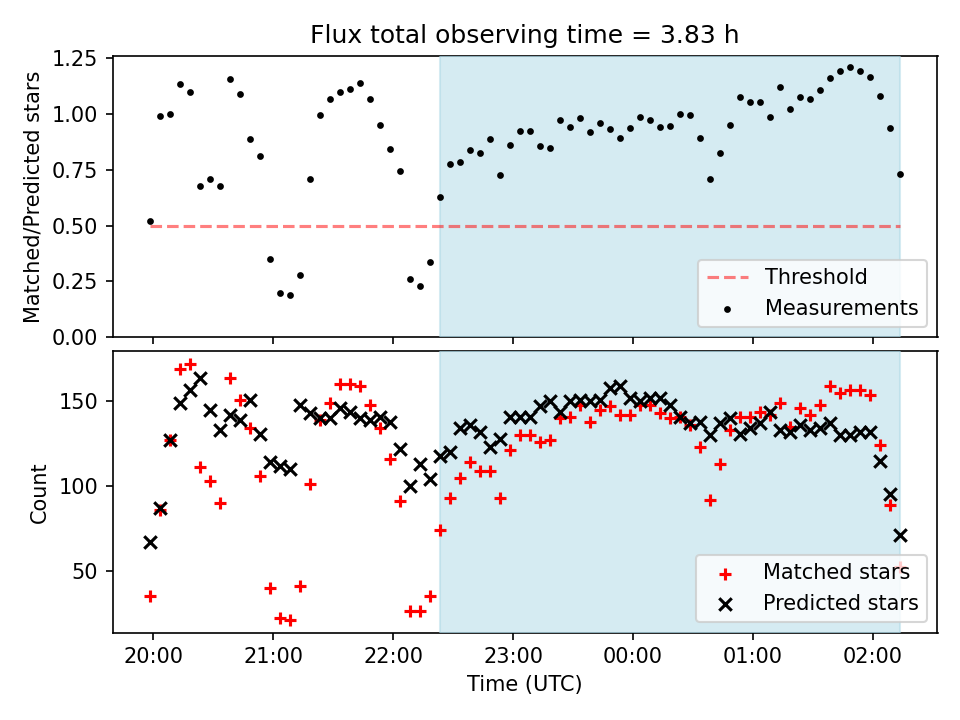 Flux total observing time = 3.83 h

Matched/Predicted stars

1.25
1.00
0.75
0.50
0.25
0.00

Threshold
Measurements

Count

150
100
50

Matched stars
Predicted stars

20:00
21:00
22:00
23:00
00:00
01:00
02:00

Time (UTC)